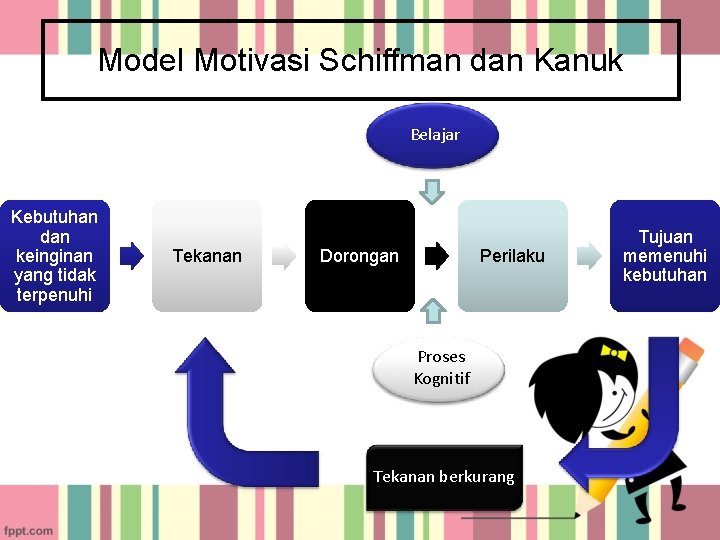 Model Motivasi Schiffman dan Kanuk

Belajar

Kebutuhan dan keinginan yang tidak terpenuhi

Tekanan

Dorongan

Perilaku

Tujuan memenuhi kebutuhan

Proses Kognitif

Tekanan berkurang

fppt.com